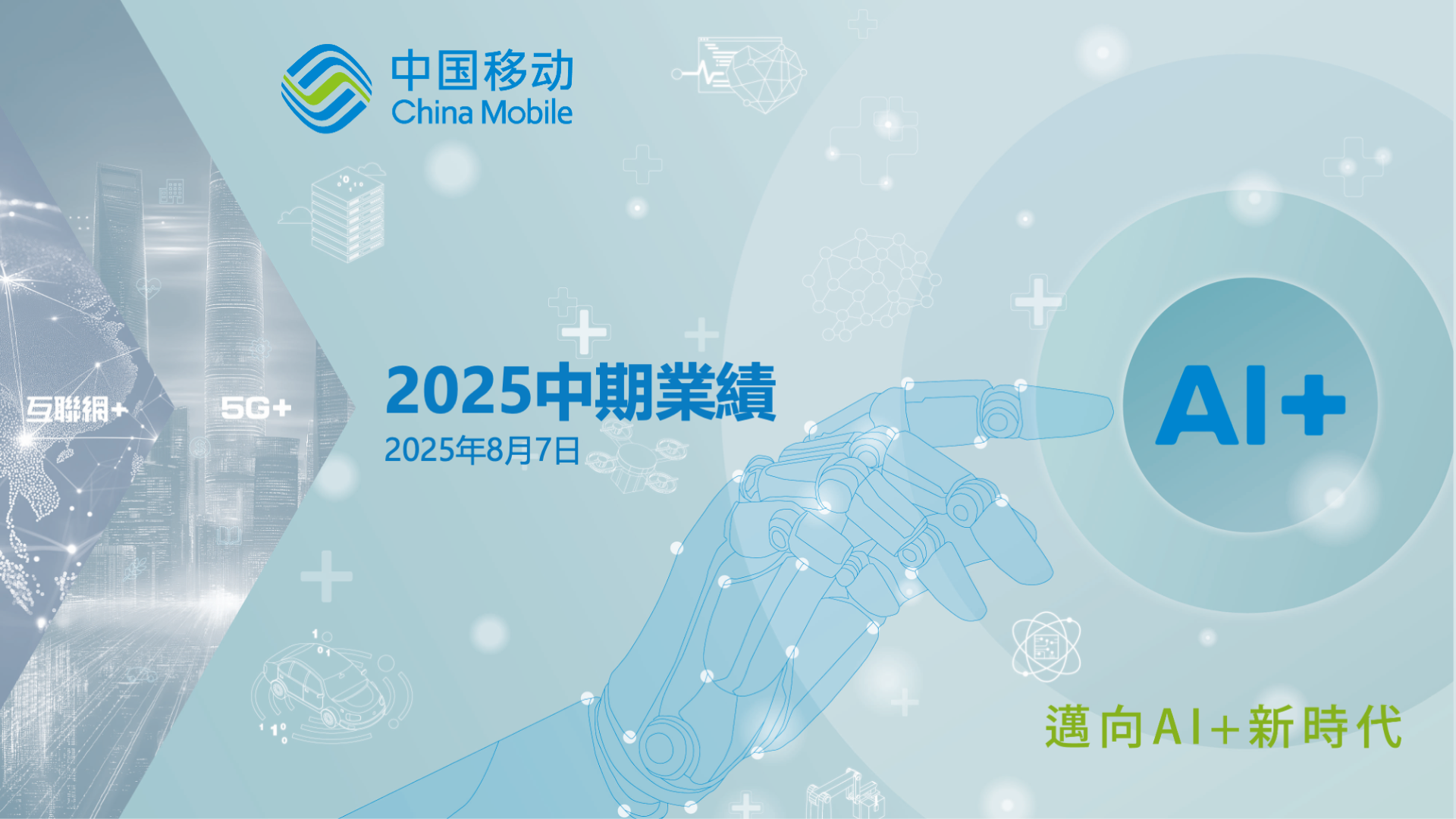 中国移动
China Mobile

互聯網+

5G+

2025中期業績
2025年8月7日

AI+

邁向AI+新時代